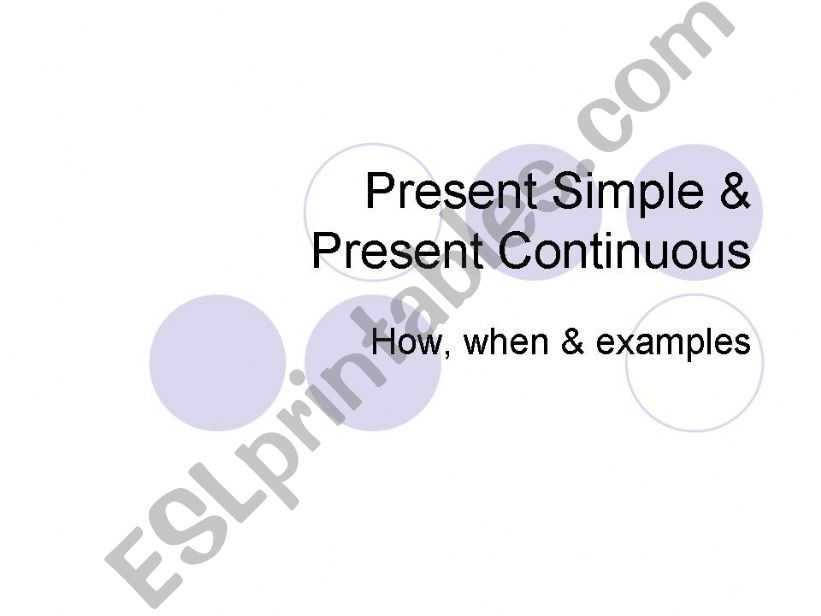 Present Simple &
Present Continuous

How, when & examples

ESLprintables.com